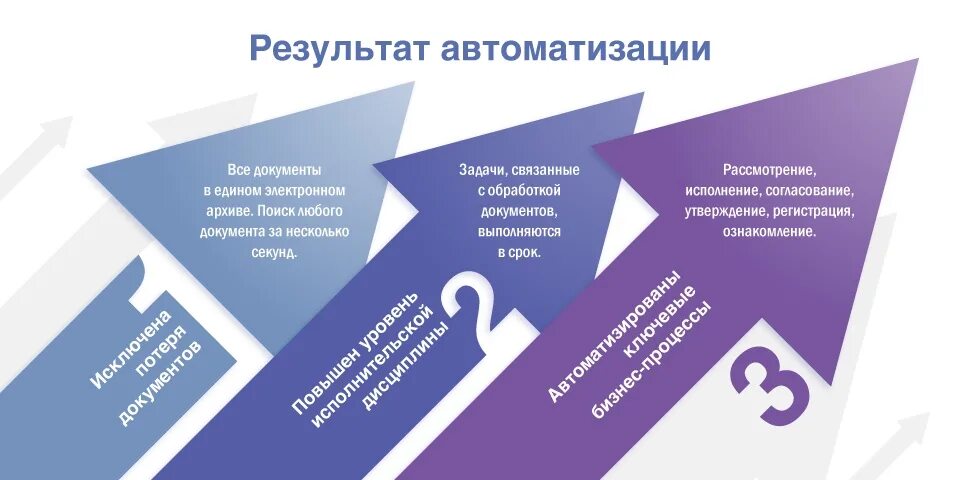 Результат автоматизации

Все документы в едином электронном архиве. Поиск любого документа за несколько секунд.

1

Исключена потеря документов

Задачи, связанные с обработкой документов, выполняются в срок.

2

Повышен уровень исполнительской дисциплины

Рассмотрение, исполнение, согласование, утверждение, регистрация, ознакомление.

3

Автоматизированы ключевые бизнес-процессы